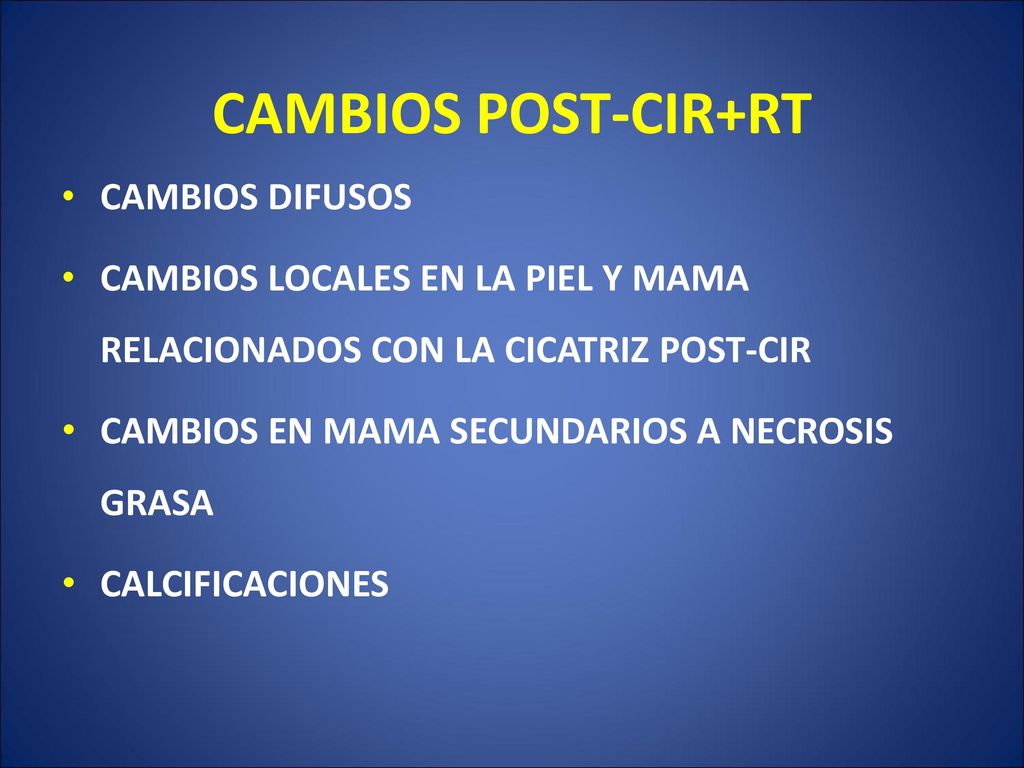 CAMBIOS POST-CIR+RT

• CAMBIOS DIFUSOS

• CAMBIOS LOCALES EN LA PIEL Y MAMA RELACIONADOS CON LA CICATRIZ POST-CIR

• CAMBIOS EN MAMA SECUNDARIOS A NECROSIS GRASA

• CALCIFICACIONES